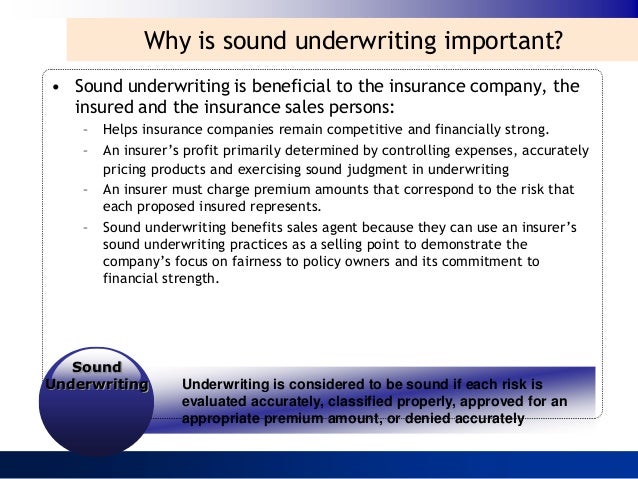 Why is sound underwriting important?

• Sound underwriting is beneficial to the insurance company, the insured and the insurance sales persons:

- Helps insurance companies remain competitive and financially strong.
- An insurer's profit primarily determined by controlling expenses, accurately pricing products and exercising sound judgment in underwriting
- An insurer must charge premium amounts that correspond to the risk that each proposed insured represents.
- Sound underwriting benefits sales agent because they can use an insurer's sound underwriting practices as a selling point to demonstrate the company's focus on fairness to policy owners and its commitment to financial strength.

Sound Underwriting

Underwriting is considered to be sound if each risk is evaluated accurately, classified properly, approved for an appropriate premium amount, or denied accurately